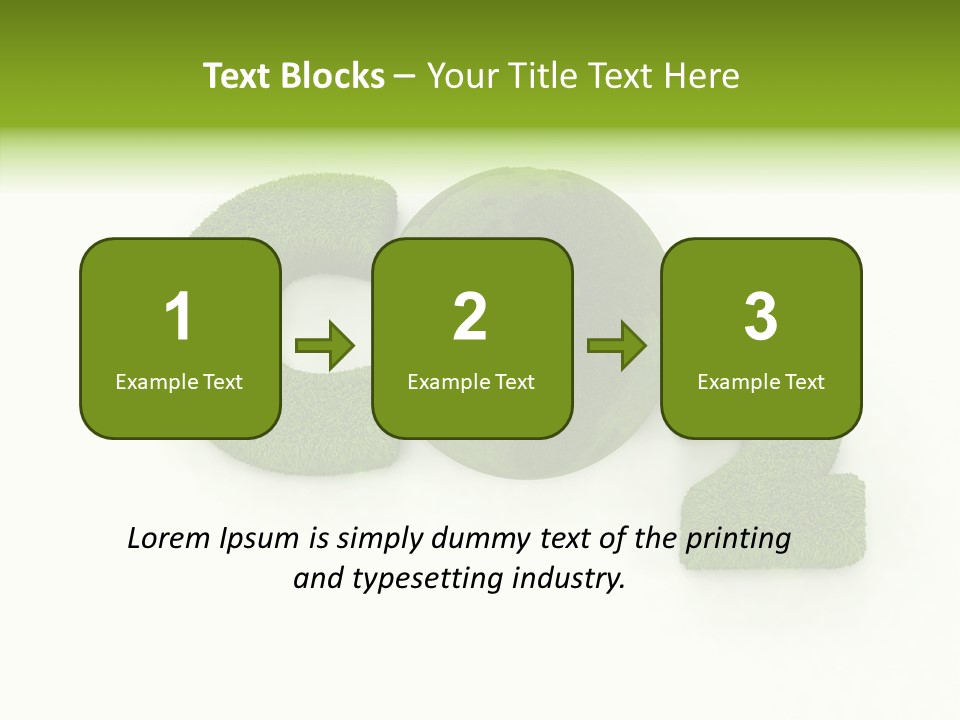 Text Blocks – Your Title Text Here

1
Example Text

2
Example Text

3
Example Text

Lorem Ipsum is simply dummy text of the printing and typesetting industry.